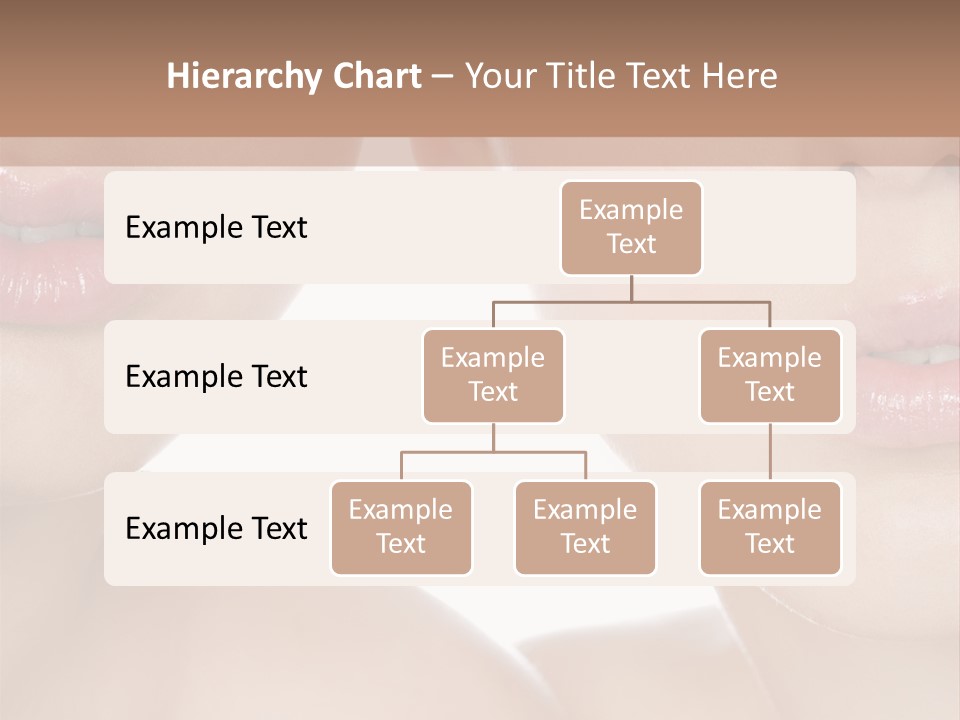 Hierarchy Chart – Your Title Text Here

Example Text

Example Text

Example Text

Example Text

Example Text

Example Text

Example Text

Example Text

Example Text